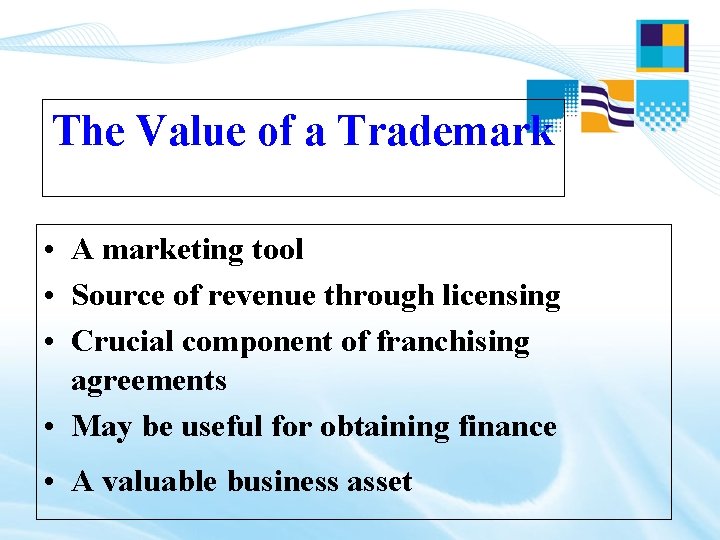 The Value of a Trademark

• A marketing tool
• Source of revenue through licensing
• Crucial component of franchising agreements
• May be useful for obtaining finance
• A valuable business asset